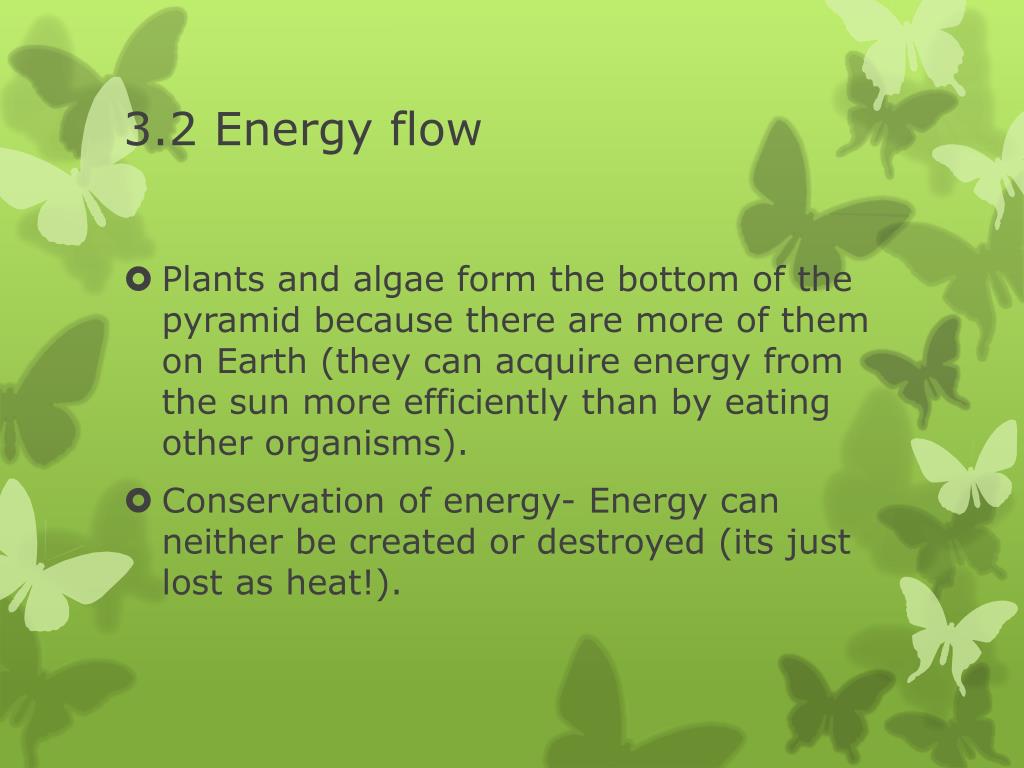 3.2 Energy flow

Plants and algae form the bottom of the pyramid because there are more of them on Earth (they can acquire energy from the sun more efficiently than by eating other organisms).

Conservation of energy- Energy can neither be created or destroyed (its just lost as heat!).